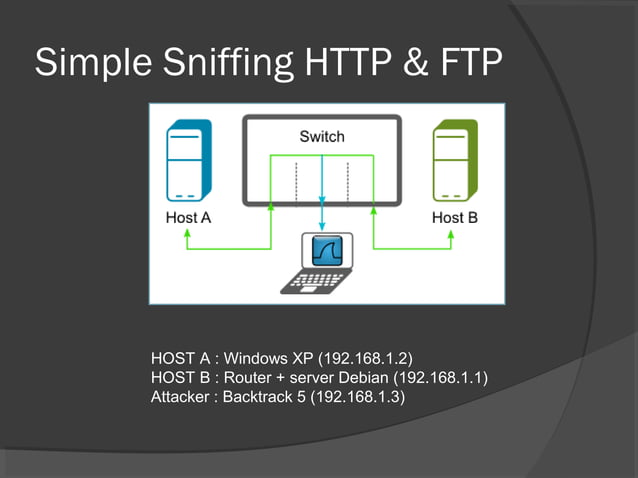 Simple Sniffing HTTP & FTP

Switch

Host A

Host B

HOST A : Windows XP (192.168.1.2)
HOST B : Router + server Debian (192.168.1.1)
Attacker : Backtrack 5 (192.168.1.3)